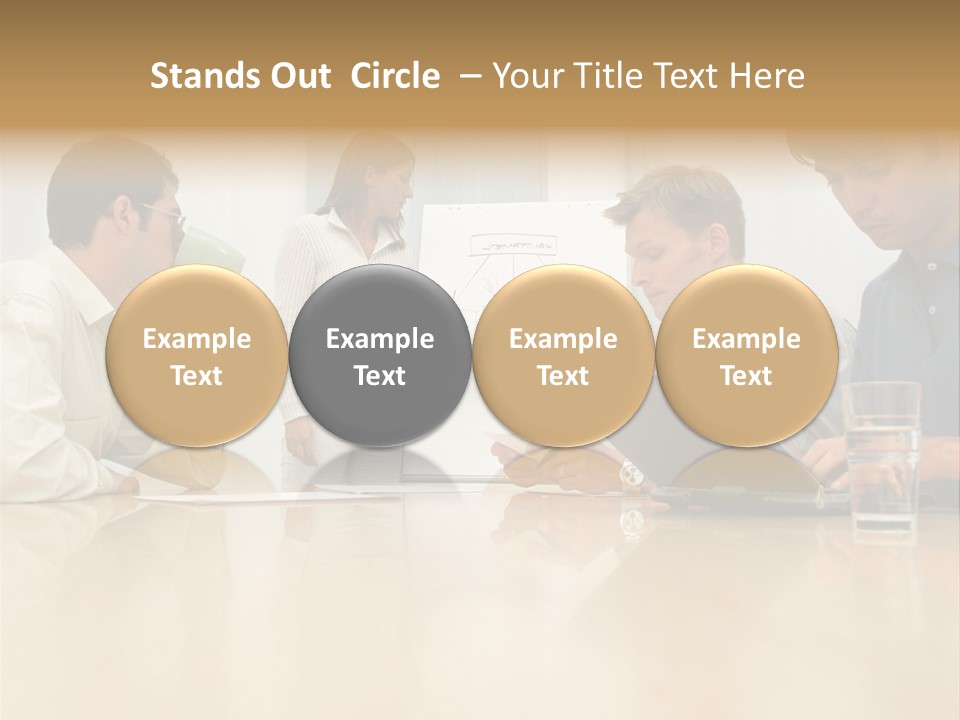 Stands Out Circle – Your Title Text Here

Example Text

Example Text

Example Text

Example Text